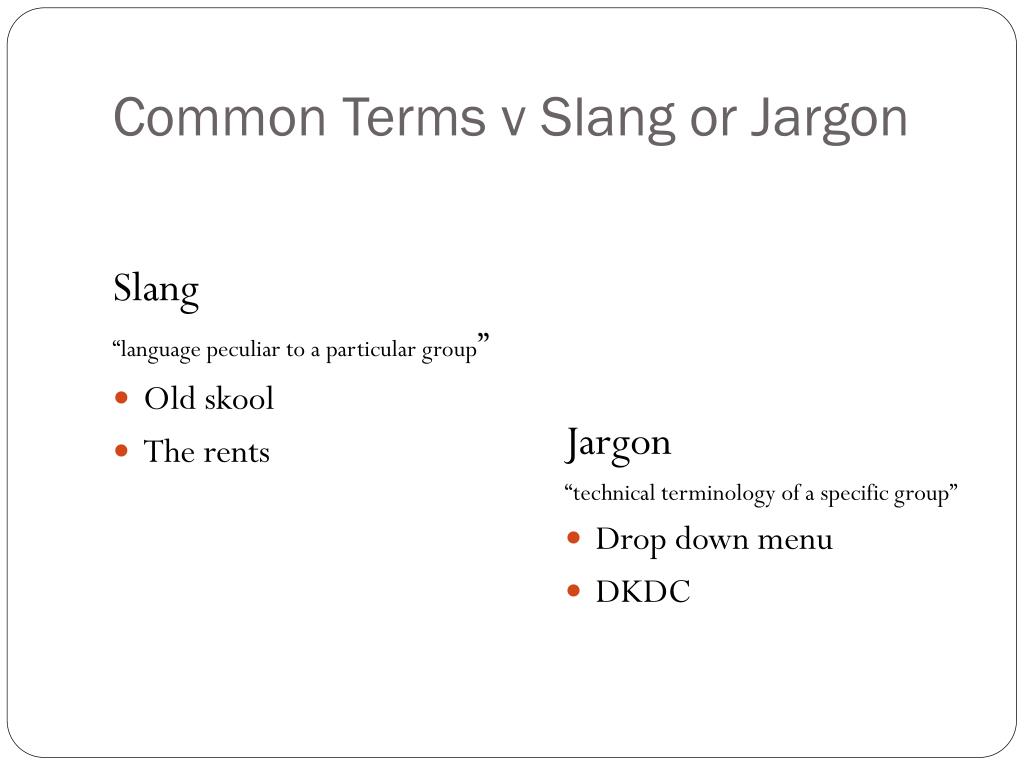 Common Terms v Slang or Jargon

Slang

“language peculiar to a particular group”

- Old skool
- The rents

Jargon

“technical terminology of a specific group”

- Drop down menu
- DKDC